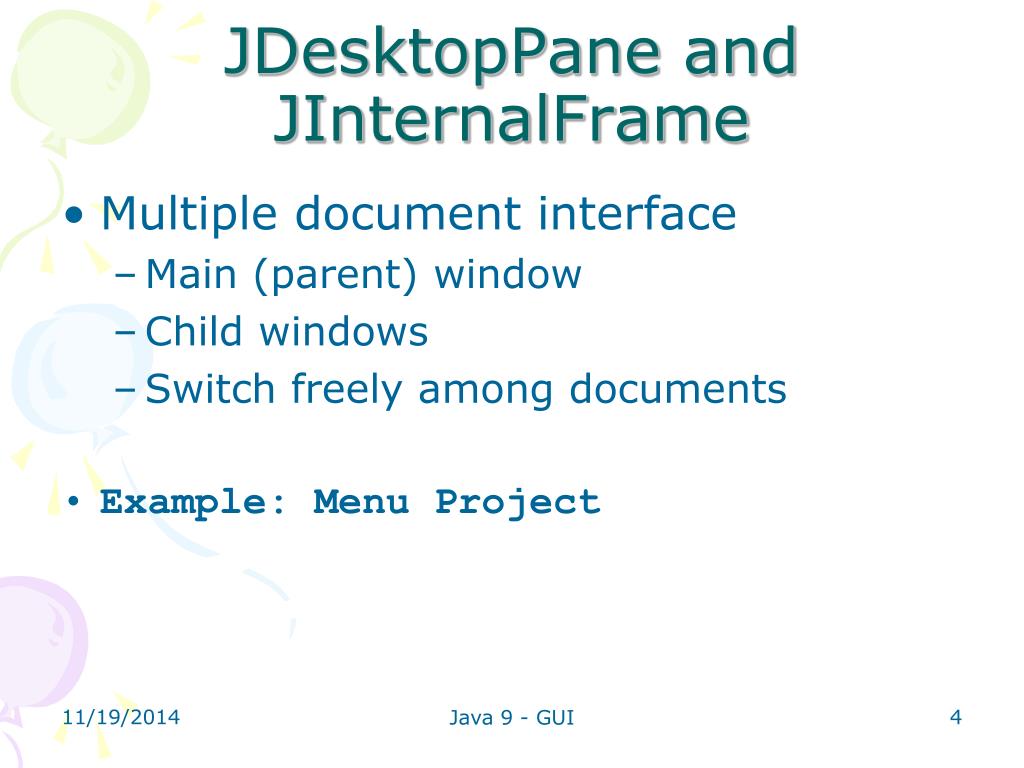 JDesktopPane and JInternalFrame

• Multiple document interface
– Main (parent) window
– Child windows
– Switch freely among documents

• Example: Menu Project

11/19/2014

Java 9 - GUI

4